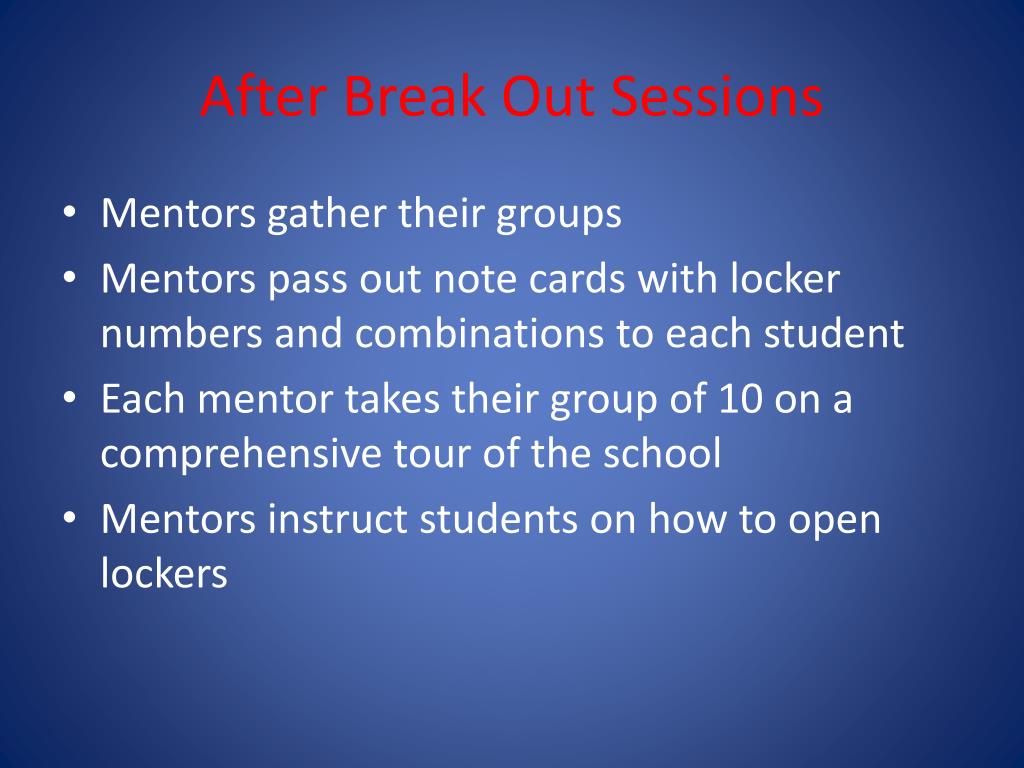 After Break Out Sessions

• Mentors gather their groups
• Mentors pass out note cards with locker numbers and combinations to each student
• Each mentor takes their group of 10 on a comprehensive tour of the school
• Mentors instruct students on how to open lockers